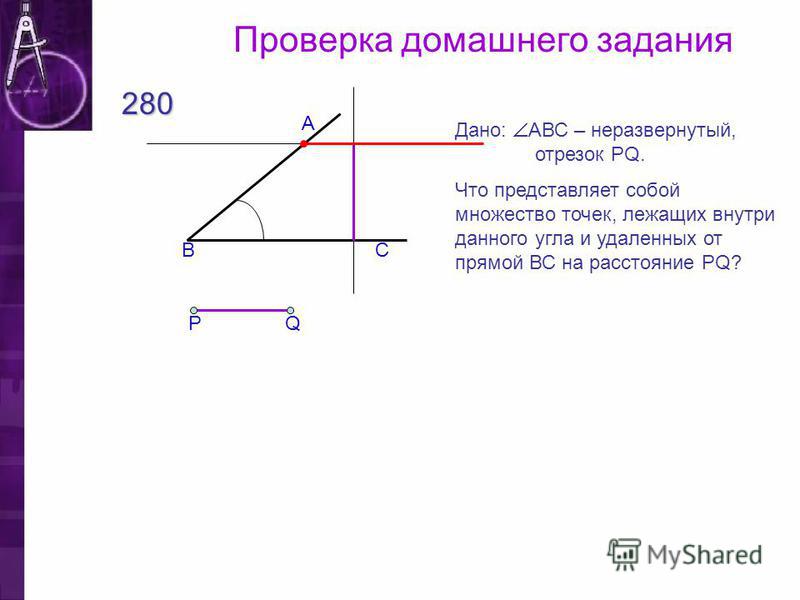 Проверка домашнего задания

280

A
B
C
P
Q

Дано: $\angle ABC$ – неразвернутый, отрезок PQ.

Что представляет собой множество точек, лежащих внутри данного угла и удаленных от прямой BC на расстояние PQ?

MyShared